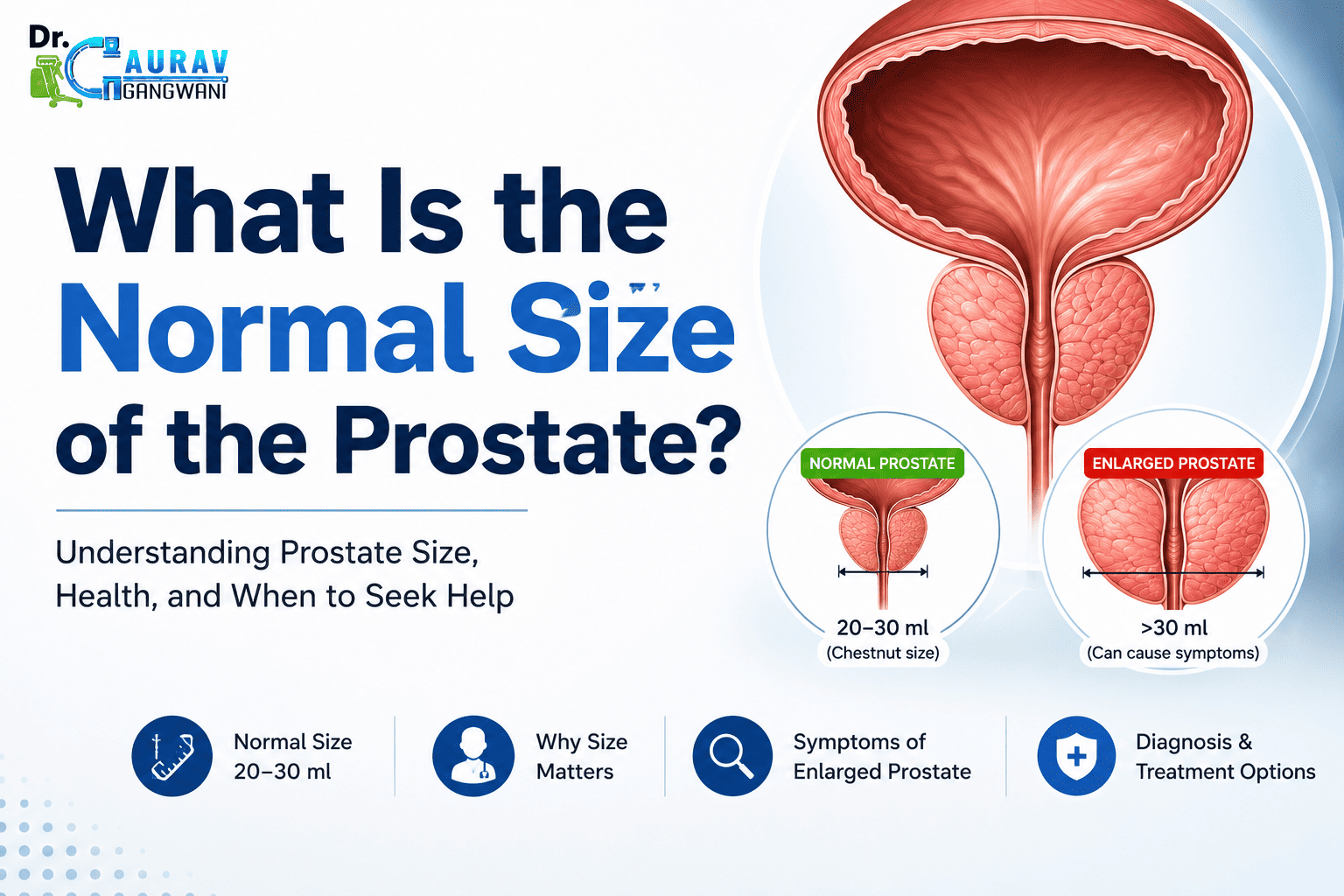 Dr. GAURAV GANGWANI

What Is the Normal Size of the Prostate?

Understanding Prostate Size, Health, and When to Seek Help

NORMAL PROSTATE
20–30 ml
(Chestnut size)

ENLARGED PROSTATE
>30 ml
(Can cause symptoms)

Normal Size 20–30 ml

Why Size Matters

Symptoms of Enlarged Prostate

Diagnosis & Treatment Options